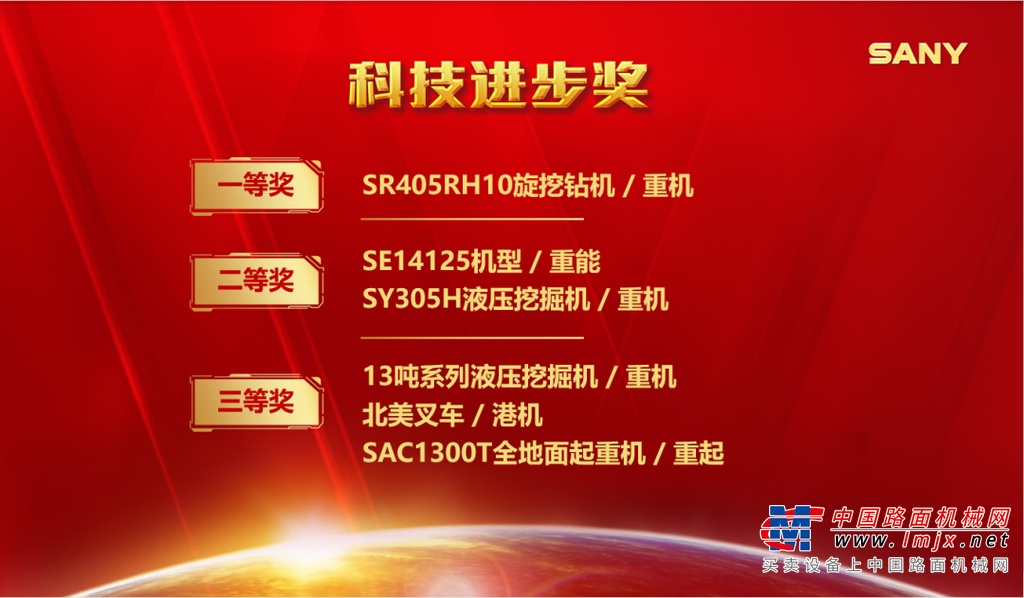 SANY

科技进步奖

一等奖

SR405RH10旋挖钻机 / 重机

二等奖

SE14125机型 / 重能

SY305H液压挖掘机 / 重机

三等奖

13吨系列液压挖掘机 / 重机

北美叉车 / 港机

SAC1300T全地面起重机 / 重起

中国路面机械网
www.lmjx.net
买卖设备上中国路面机械网